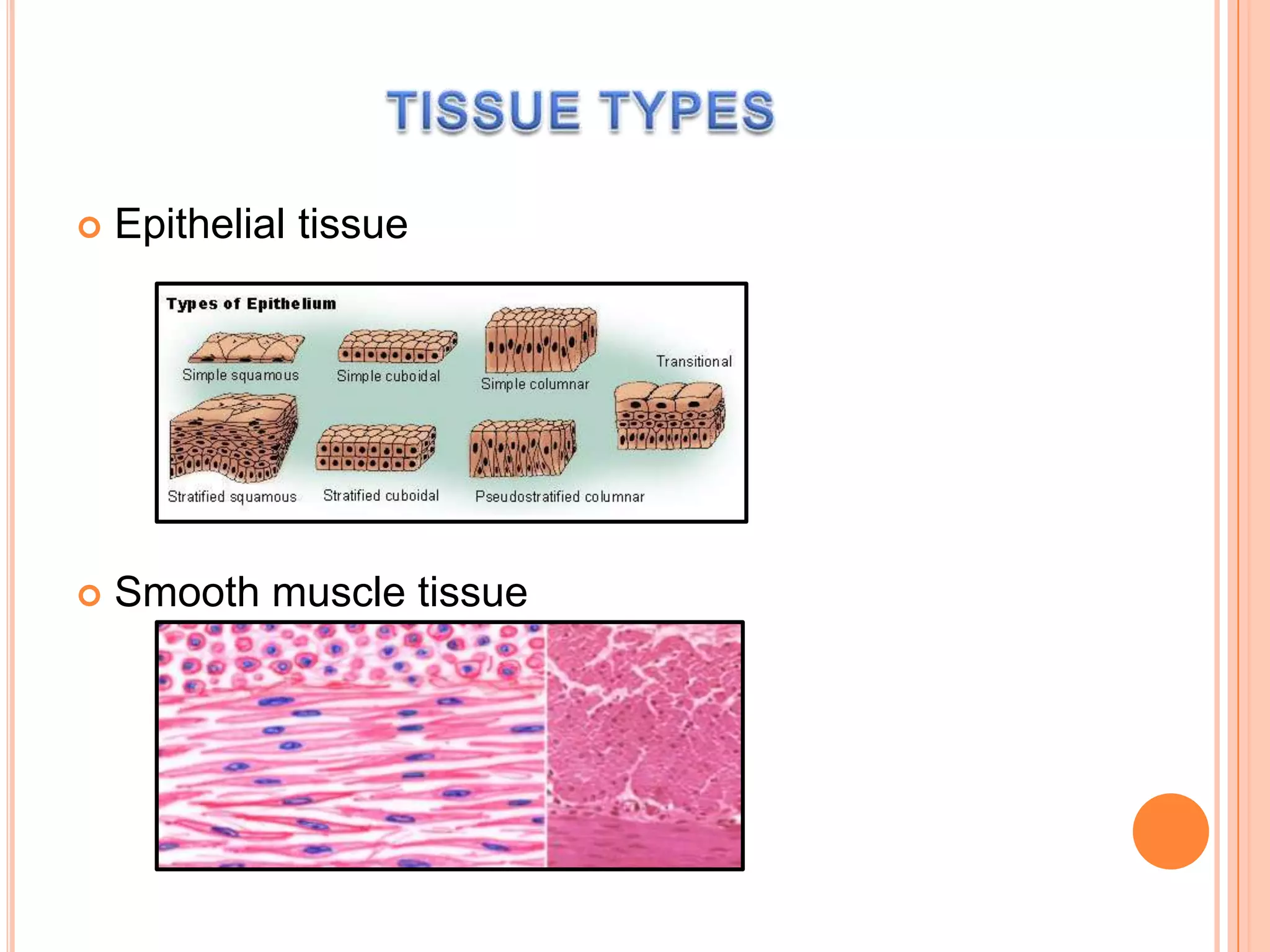 TISSUE TYPES

Epithelial tissue

Types of Epithelium

Simple squamous

Simple cuboidal

Simple columnar

Transitional

Stratified squamous

Stratified cuboidal

Pseudostratified columnar

Smooth muscle tissue